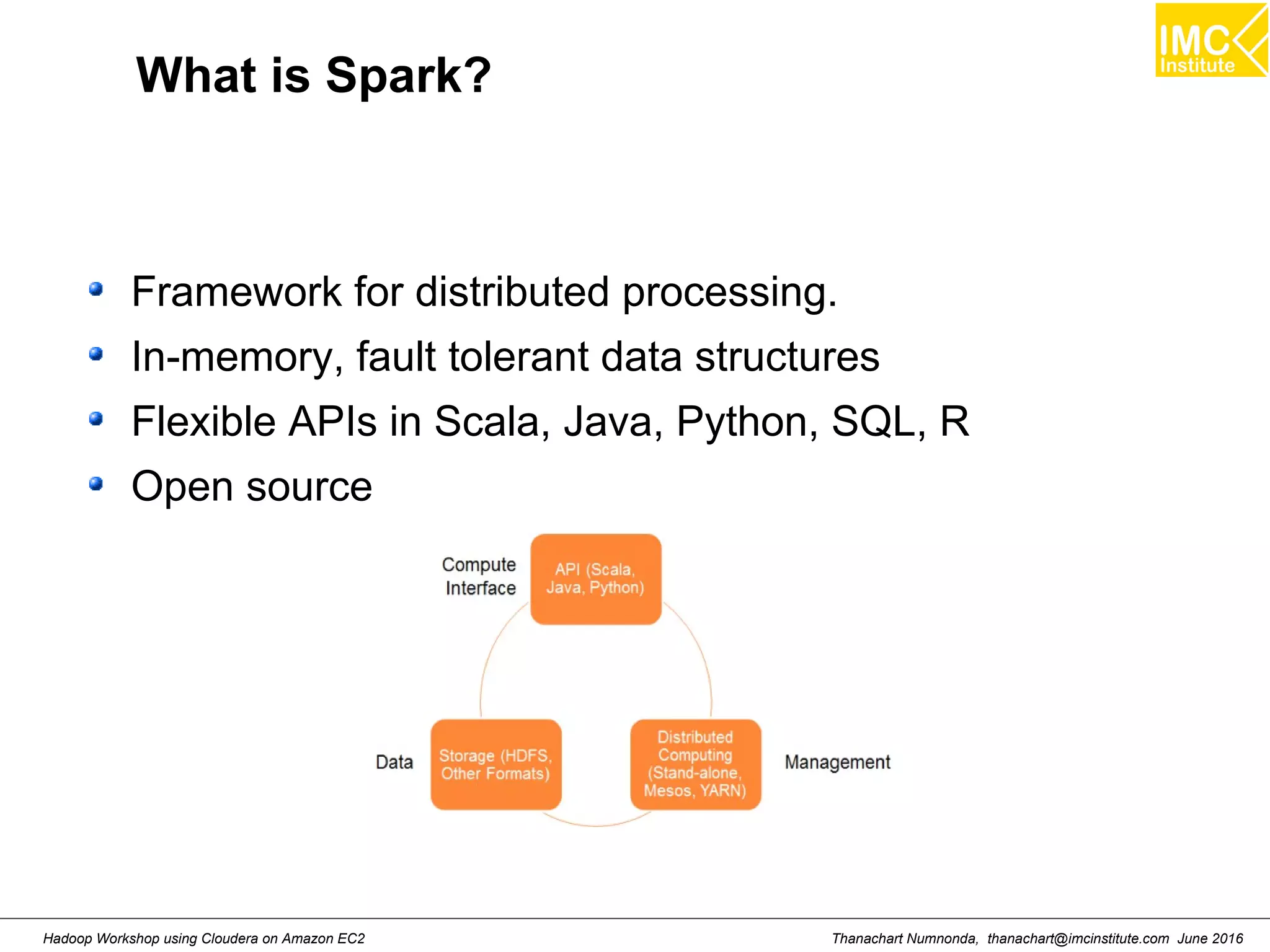 IMC Institute

What is Spark?

- Framework for distributed processing.
- In-memory, fault tolerant data structures
- Flexible APIs in Scala, Java, Python, SQL, R
- Open source

Compute Interface

API (Scala, Java, Python)

Data

Storage (HDFS, Other Formats)

Distributed Computing (Stand-alone, Mesos, YARN)

Management

Hadoop Workshop using Cloudera on Amazon EC2

Thanachart Numnonda, thanachart@imcinstitute.com June 2016